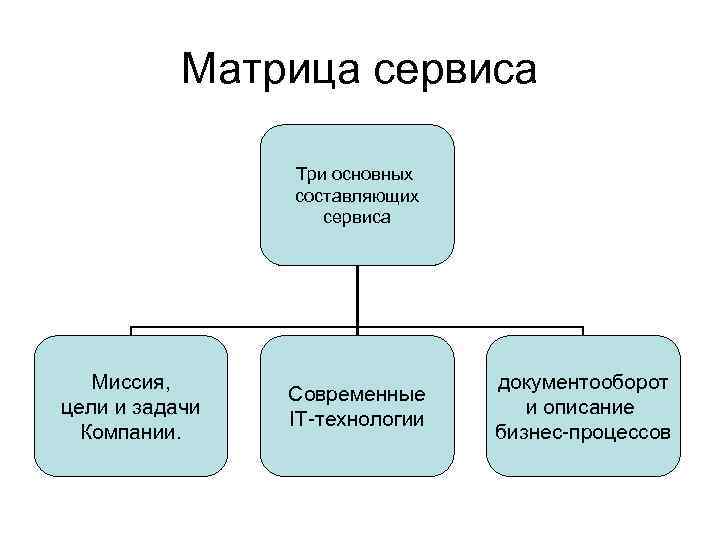 Матрица сервиса

Три основных составляющих сервиса

Миссия, цели и задачи Компании.

Современные IT-технологии

документооборот и описание бизнес-процессов